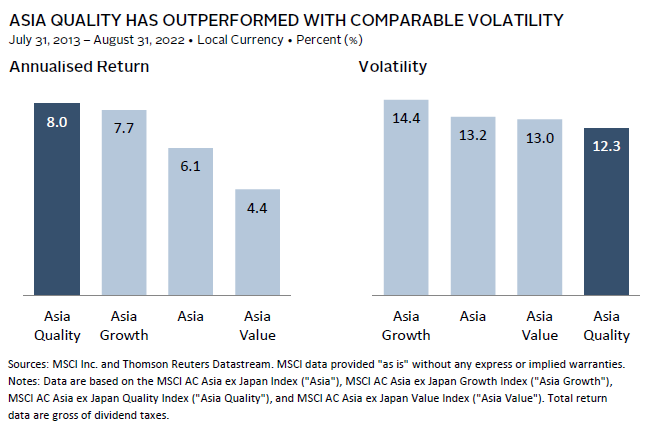 ASIA QUALITY HAS OUTPERFORMED WITH COMPARABLE VOLATILITY
July 31, 2013 – August 31, 2022 • Local Currency • Percent (%)

Annualised Return

8.0
7.7
6.1
4.4

Asia Quality
Asia Growth
Asia
Asia Value

Volatility

14.4
13.2
13.0
12.3

Asia Growth
Asia
Asia Value
Asia Quality

Sources: MSCI Inc. and Thomson Reuters Datastream. MSCI data provided "as is" without any express or implied warranties.
Notes: Data are based on the MSCI AC Asia ex Japan Index ("Asia"), MSCI AC Asia ex Japan Growth Index ("Asia Growth"), MSCI AC Asia ex Japan Quality Index ("Asia Quality"), and MSCI AC Asia ex Japan Value Index ("Asia Value"). Total return data are gross of dividend taxes.